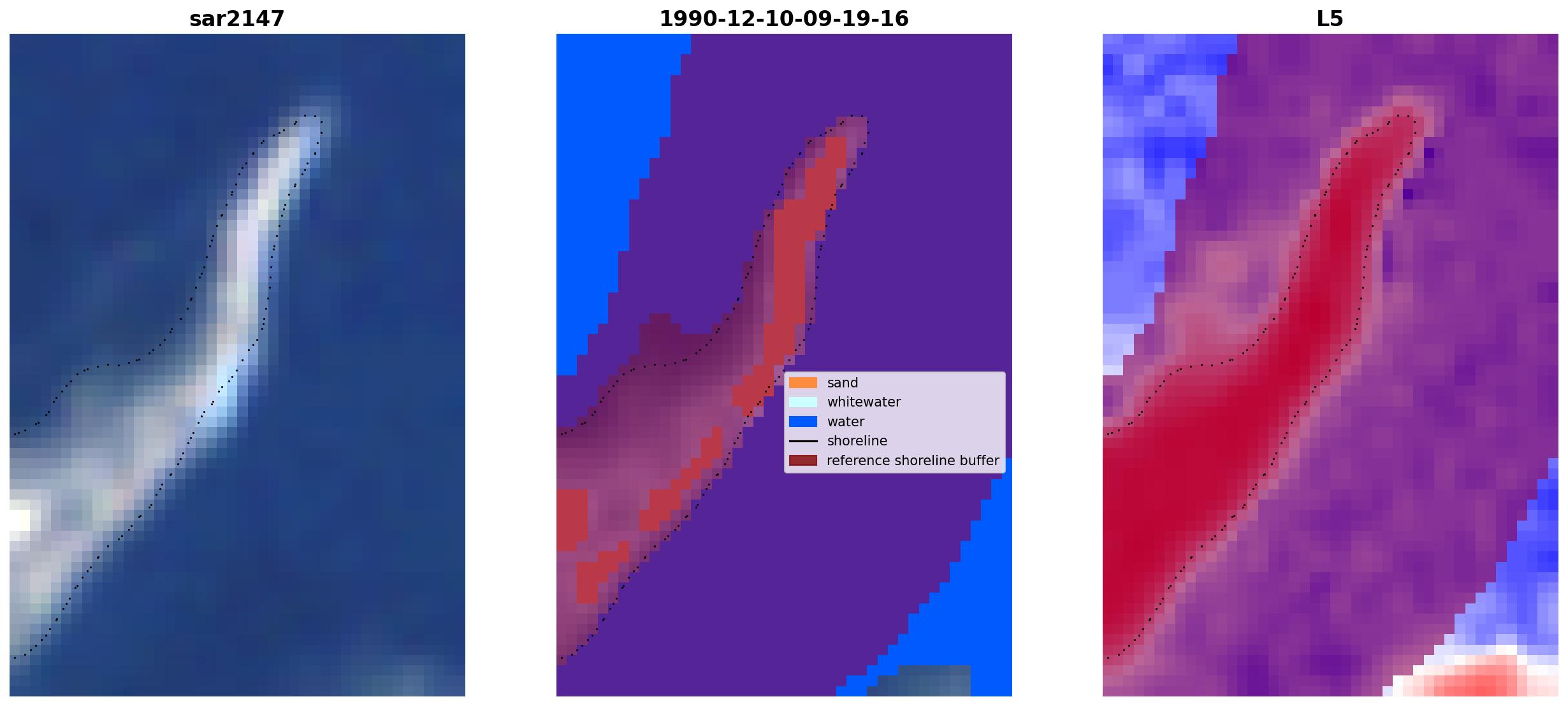 sar2147

1990-12-10-09-19-16

sand
whitewater
water
shoreline
reference shoreline buffer

L5